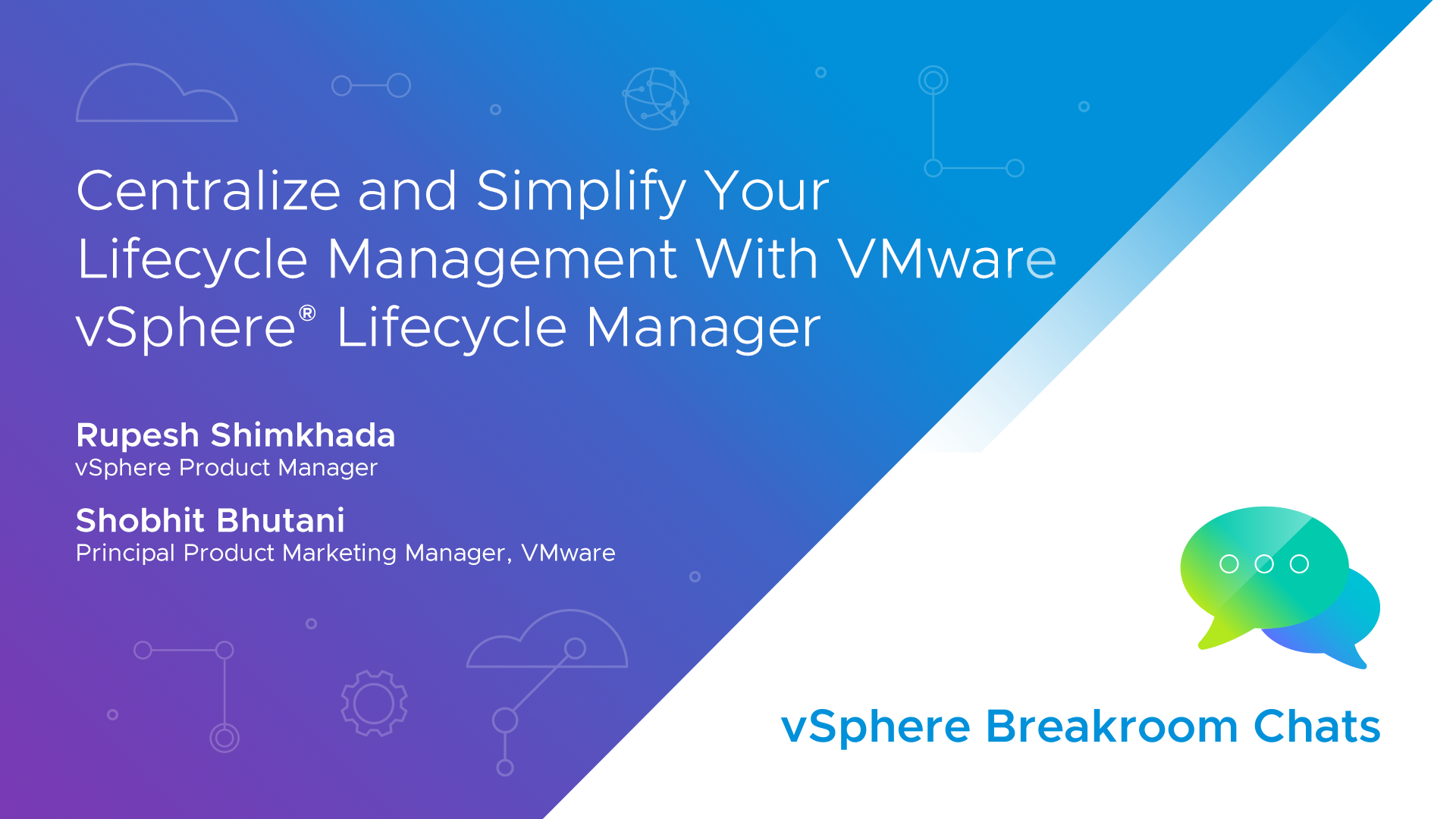 Centralize and Simplify Your Lifecycle Management With VMware vSphere® Lifecycle Manager

Rupesh Shimkhada
vSphere Product Manager

Shobhit Bhutani
Principal Product Marketing Manager, VMware

vSphere Breakroom Chats